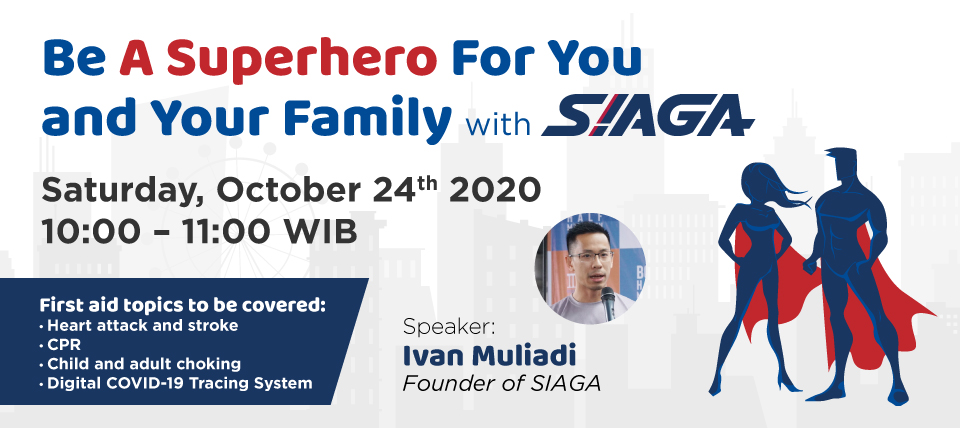 Be A Superhero For You and Your Family with SIAGA

Saturday, October 24th 2020
10:00 – 11:00 WIB

First aid topics to be covered:
• Heart attack and stroke
• CPR
• Child and adult choking
• Digital COVID-19 Tracing System

Speaker:
Ivan Muliadi
Founder of SIAGA